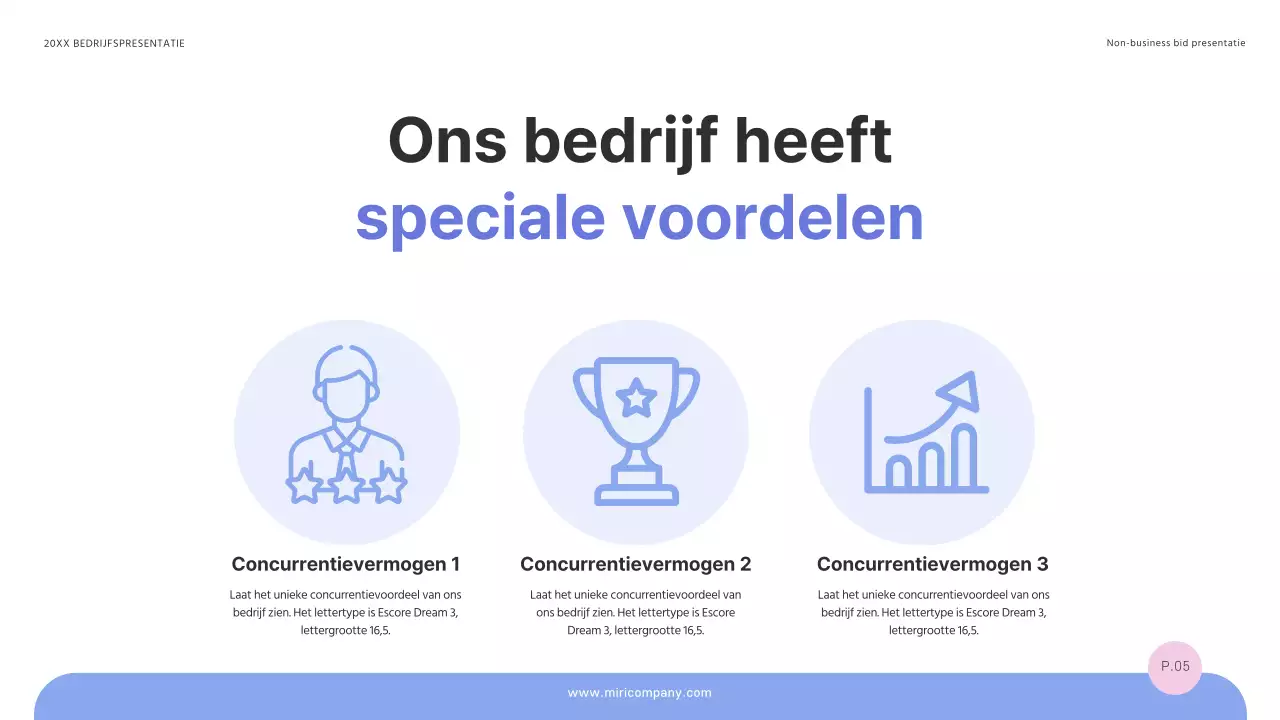 20XX BEDRIJFSPRESENTATIE

Non-business bid presentatie

Ons bedrijf heeft speciale voordelen

Concurrentievermogen 1

Laat het unieke concurrentievoordeel van ons bedrijf zien. Het lettertype is Escore Dream 3, lettergrootte 16,5.

Concurrentievermogen 2

Laat het unieke concurrentievoordeel van ons bedrijf zien. Het lettertype is Escore Dream 3, lettergrootte 16,5.

Concurrentievermogen 3

Laat het unieke concurrentievoordeel van ons bedrijf zien. Het lettertype is Escore Dream 3, lettergrootte 16,5.

P.05

www.miricompany.com